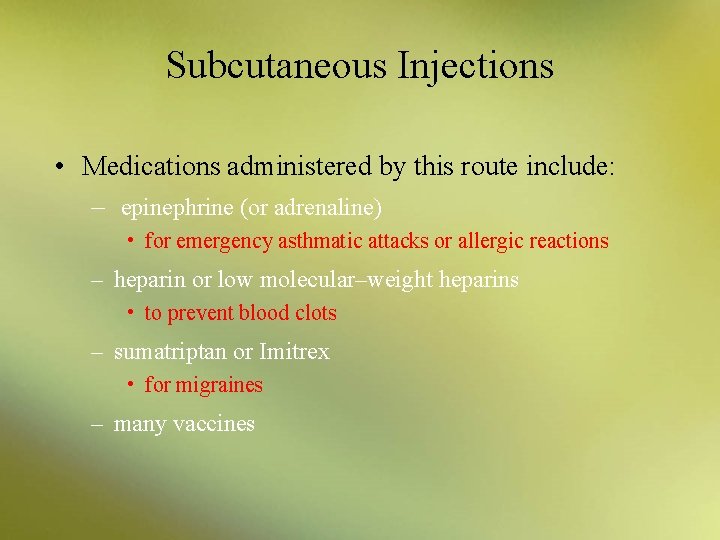 Subcutaneous Injections

• Medications administered by this route include:

– epinephrine (or adrenaline)

• for emergency asthmatic attacks or allergic reactions

– heparin or low molecular–weight heparins

• to prevent blood clots

– sumatriptan or Imitrex

• for migraines

– many vaccines